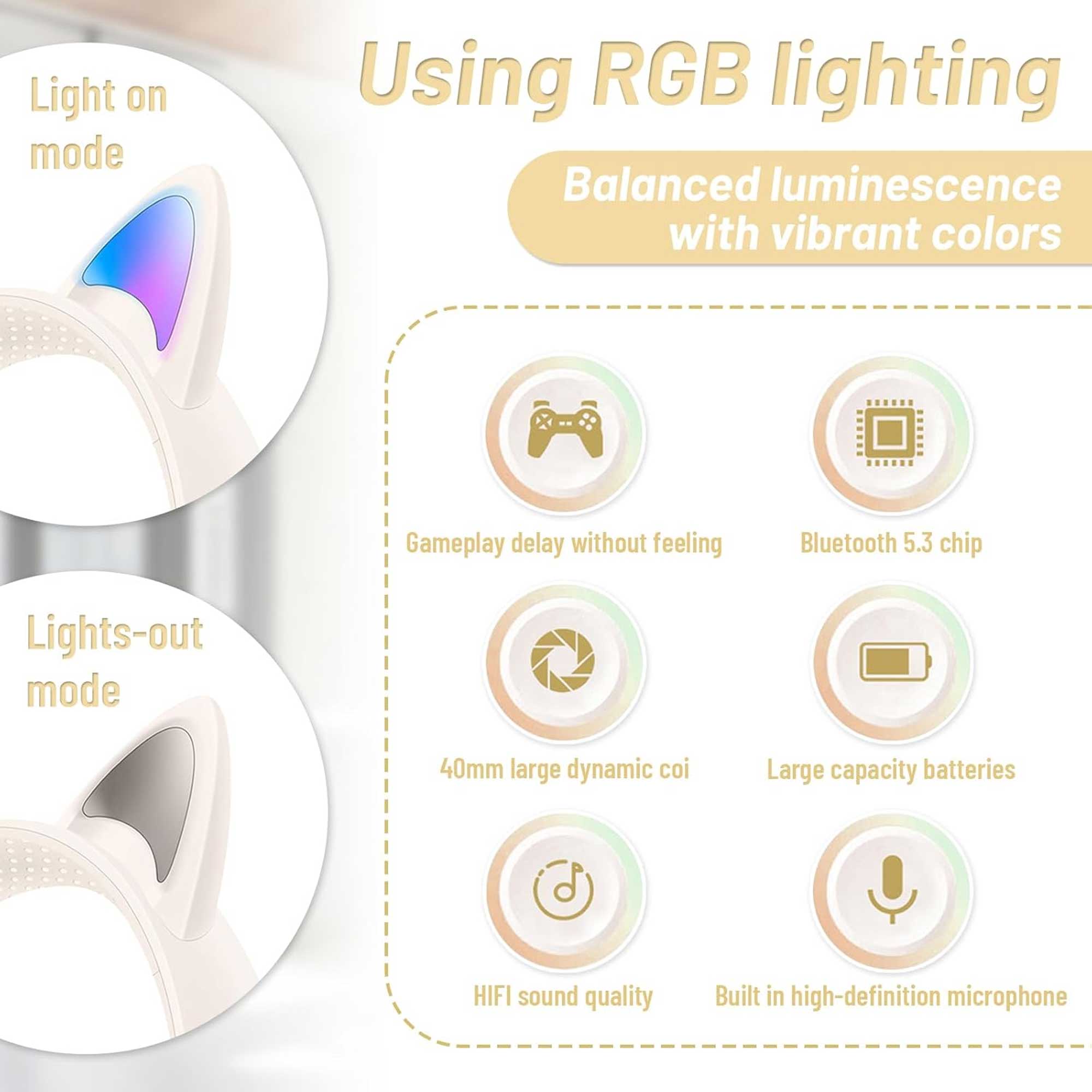 Using RGB lighting

Balanced luminescence with vibrant colors

Light on mode

Lights-out mode

Gameplay delay without feeling

Bluetooth 5.3 chip

40mm large dynamic coi

Large capacity batteries

HIFI sound quality

Built in high-definition microphone